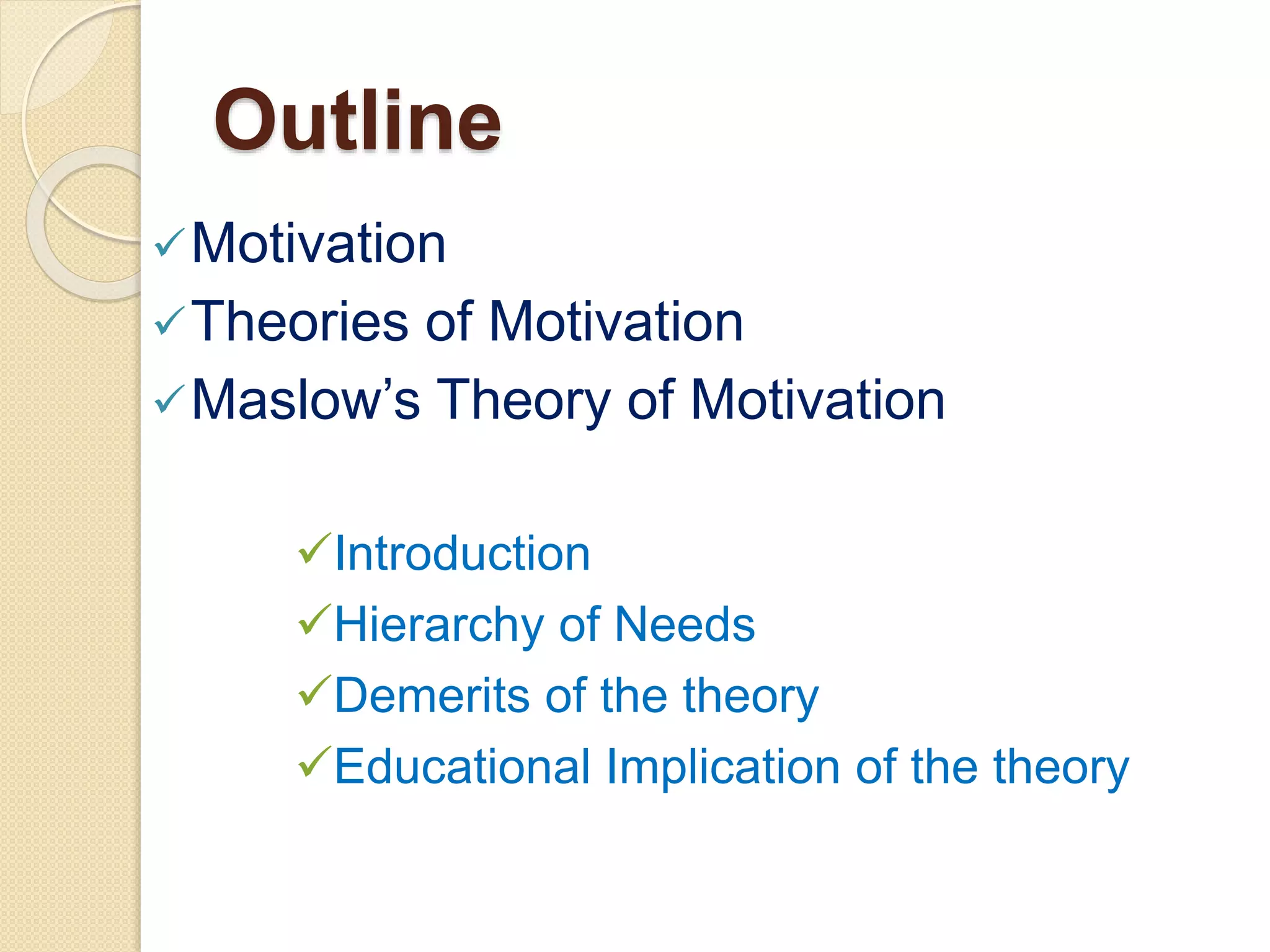 Outline

✓Motivation
✓Theories of Motivation
✓Maslow’s Theory of Motivation

✓Introduction
✓Hierarchy of Needs
✓Demerits of the theory
✓Educational Implication of the theory